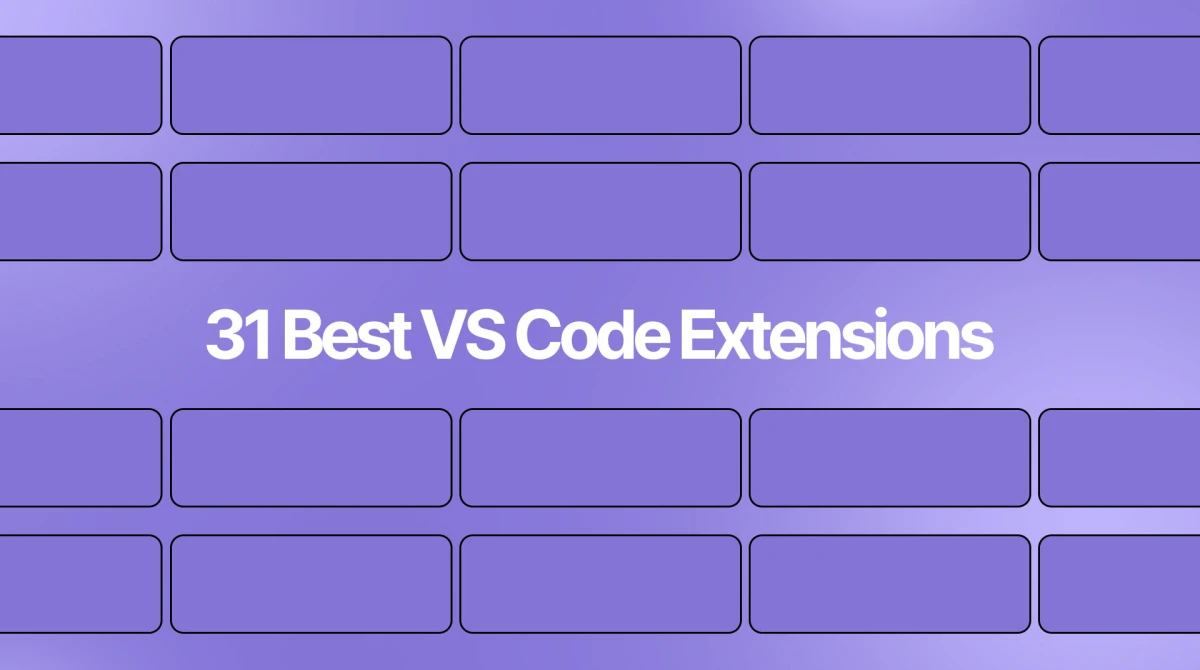 31 Best VS Code Extensions